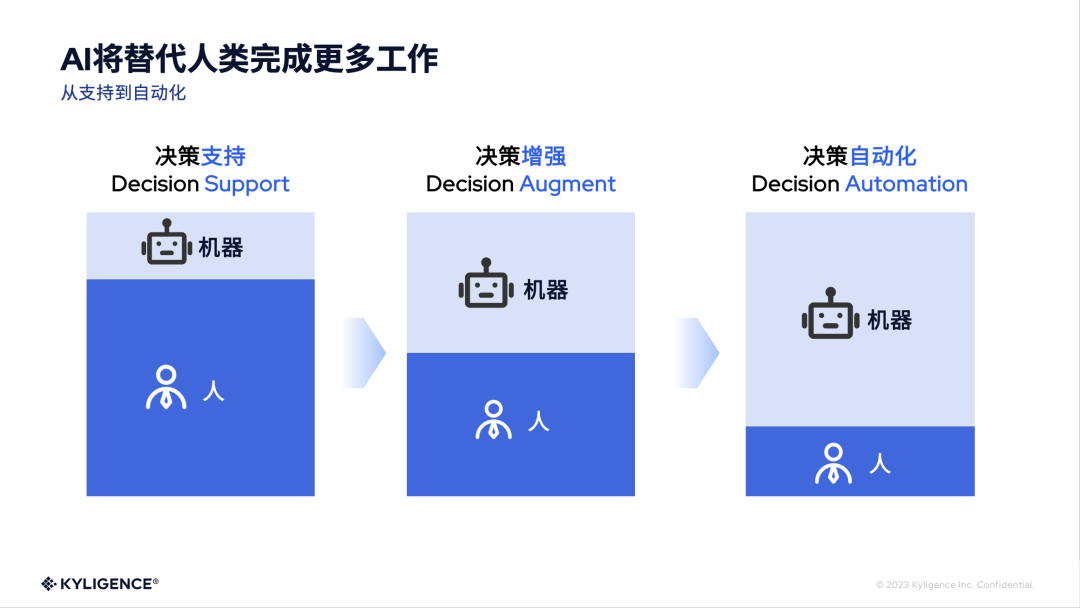 AI将替代人类完成更多工作
从支持到自动化

决策支持
Decision Support

机器

人

决策增强
Decision Augment

机器

人

决策自动化
Decision Automation

机器

人

KYLIGENCE®

© 2023 Kyligence Inc. Confidential.